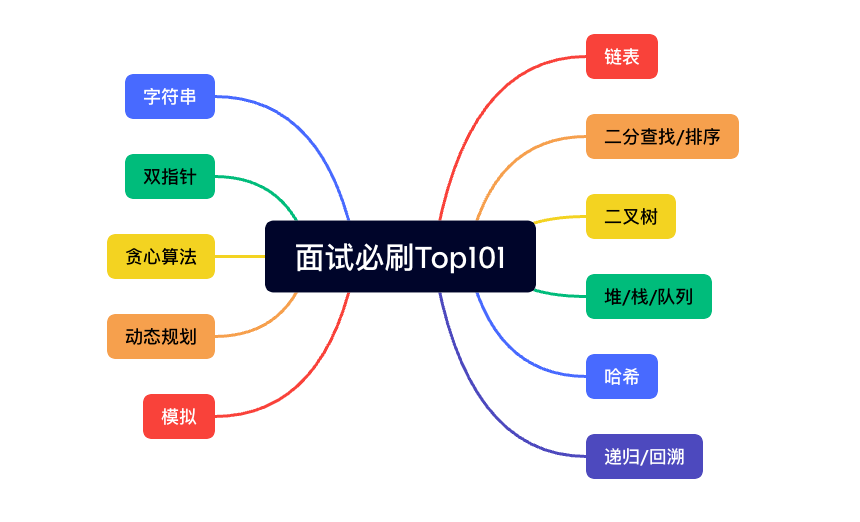 面试必刷Top101

字符串

双指针

贪心算法

动态规划

模拟

链表

二分查找/排序

二叉树

堆/栈/队列

哈希

递归/回溯